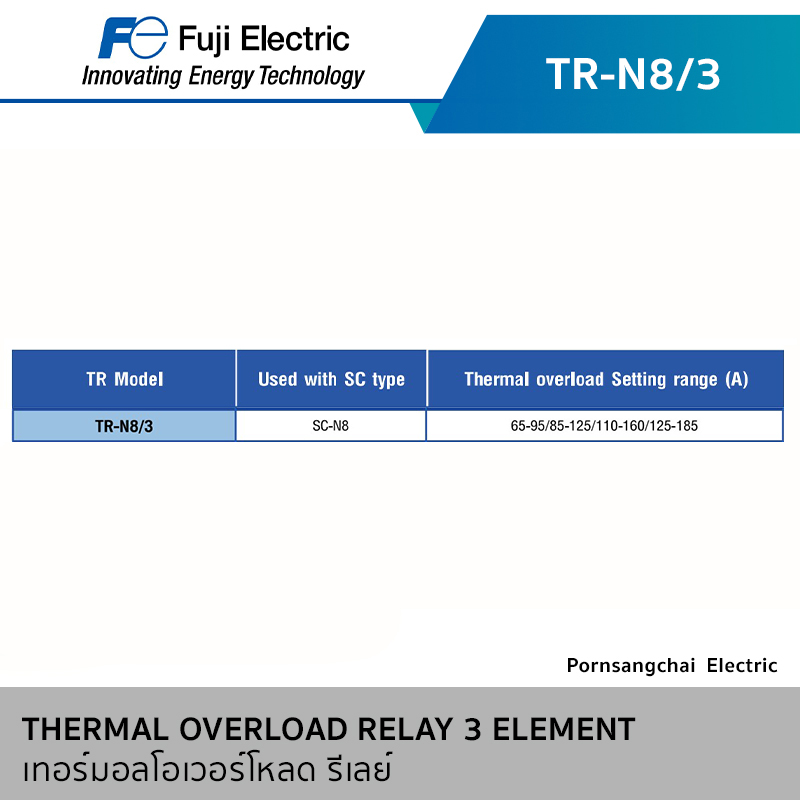 Fe Fuji Electric
Innovating Energy Technology

TR-N8/3

| TR Model | Used with SC type | Thermal overload Setting range (A) |
|---|---|---|
| TR-N8/3 | SC-N8 | 65-95/85-125/110-160/125-185 |

Pornsangchai Electric

THERMAL OVERLOAD RELAY 3 ELEMENT
เทอร์มอลโอเวอร์โหลด รีเลย์